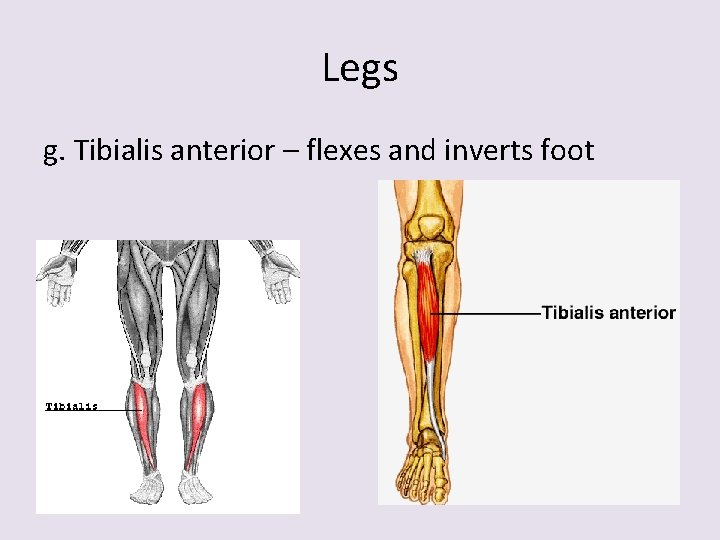 Legs

g. Tibialis anterior – flexes and inverts foot

Tibialis

Tibialis anterior